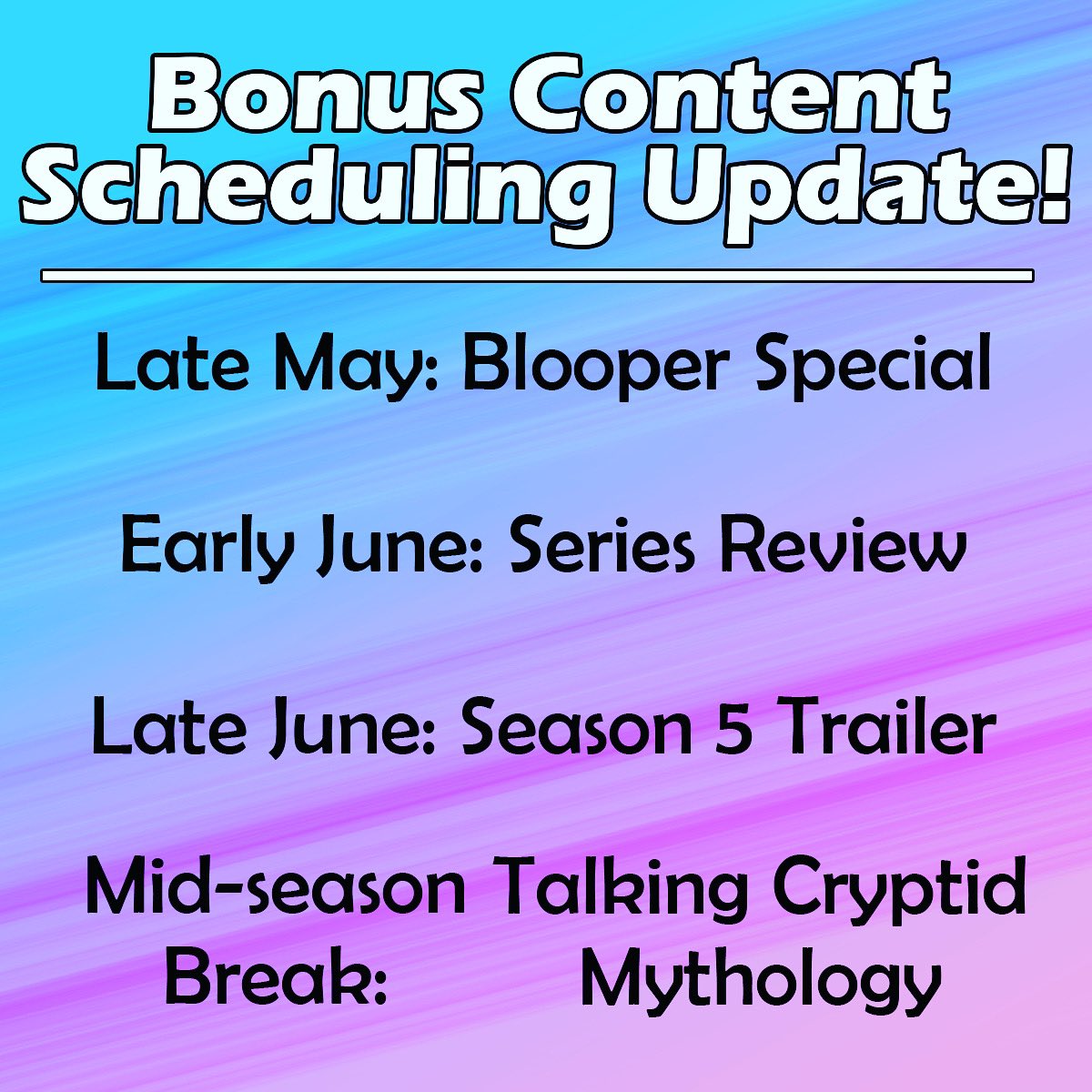 Bonus Content Scheduling Update!

Late May: Blooper Special

Early June: Series Review

Late June: Season 5 Trailer

Mid-season Break: Talking Cryptid Mythology